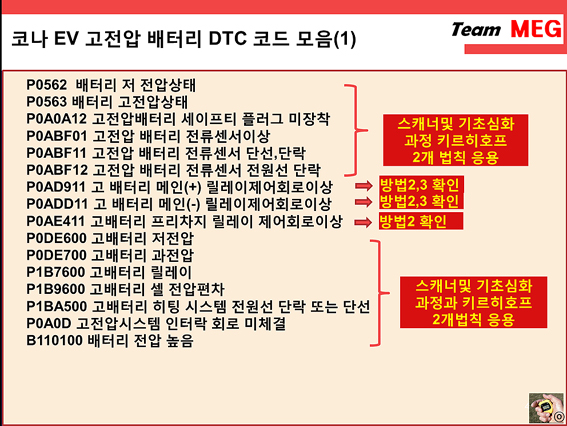 코나 EV 고전압 배터리 DTC 코드 모음(1)

Team MEG

P0562 배터리 저 전압상태
P0563 배터리 고전압상태
P0A0A12 고전압배터리 세이프티 플러그 미장착
P0ABF01 고전압 배터리 전류센서이상
P0ABF11 고전압 배터리 전류센서 단선,단락
P0ABF12 고전압 배터리 전류센서 전원선 단락
P0AD911 고 배터리 메인(+) 릴레이제어회로이상
P0ADD11 고 배터리 메인(-) 릴레이제어회로이상
P0AE411 고배터리 프리차지 릴레이 제어회로이상
P0DE600 고배터리 저전압
P0DE700 고배터리 과전압
P1B7600 고배터리 릴레이
P1B9600 고배터리 셀 전압편차
P1BA500 고배터리 히팅 시스템 전원선 단락 또는 단선
P0A0D 고전압시스템 인터락 회로 미체결
B110100 배터리 전압 높음

스캐너및 기초심화 과정 키르히호프 2개 법칙 응용

방법2,3 확인
방법2,3 확인
방법2 확인

스캐너및 기초심화 과정과 키르히호프 2개법칙 응용